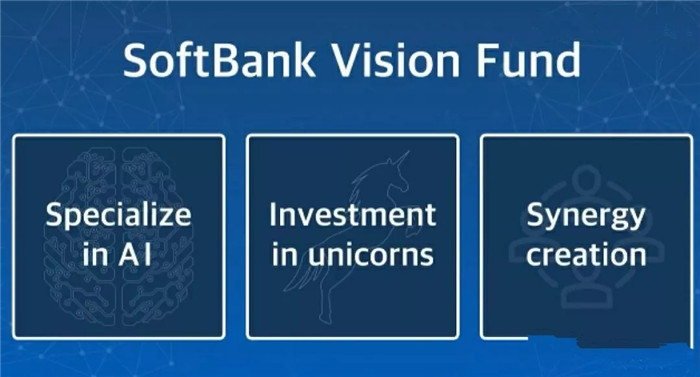 SoftBank Vision Fund

Specialize in AI

Investment in unicorns

Synergy creation